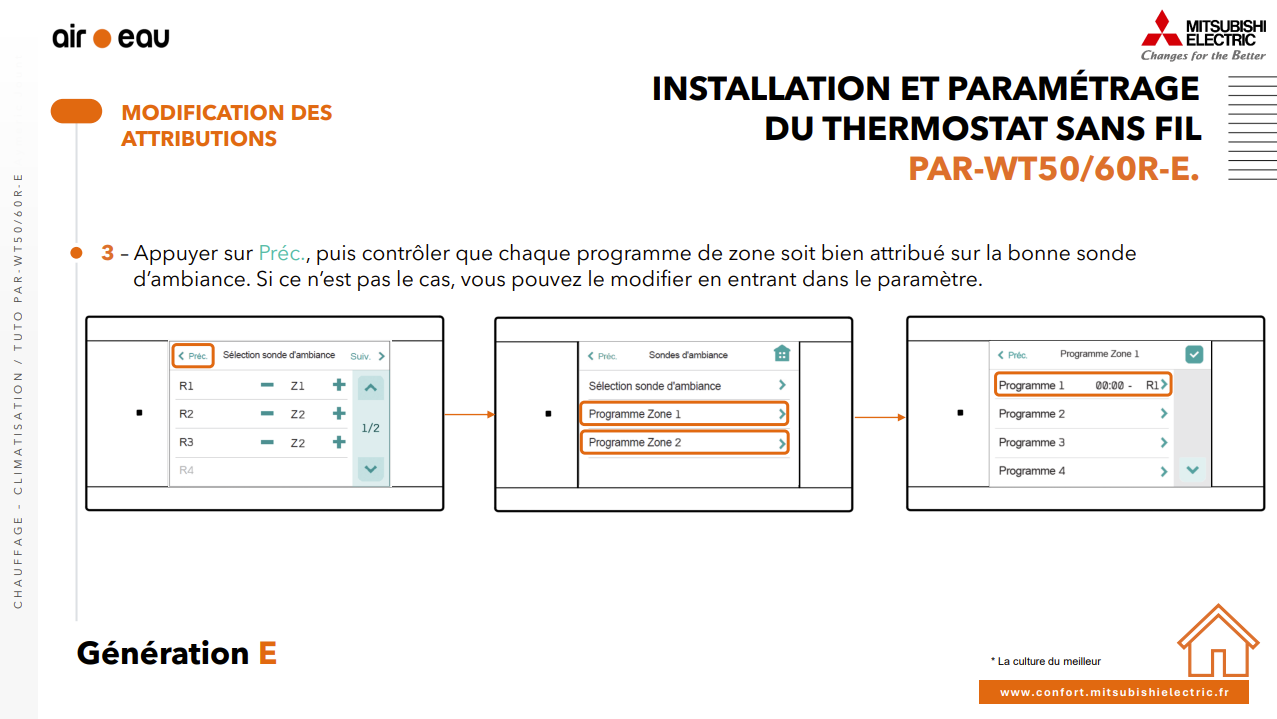 air eau

MITSUBISHI ELECTRIC
Changes for the Better

CHAUFFAGE - CLIMATISATION / TUTO PAR-WT50/60R-E

MODIFICATION DES ATTRIBUTIONS

INSTALLATION ET PARAMÉTRAGE DU THERMOSTAT SANS FIL
PAR-WT50/60R-E.

3 – Appuyer sur Préc., puis contrôler que chaque programme de zone soit bien attribué sur la bonne sonde d'ambiance. Si ce n'est pas le cas, vous pouvez le modifier en entrant dans le paramètre.

Préc. Sélection sonde d'ambiance Suiv.
R1 Z1
R2 Z2
R3 Z2
R4
1/2

Préc. Sondes d'ambiance
Sélection sonde d'ambiance
Programme Zone 1
Programme Zone 2

Préc. Programme Zone 1
Programme 1 00:00 - R1
Programme 2
Programme 3
Programme 4

Génération E

* La culture du meilleur

www.confort.mitsubishielectric.fr